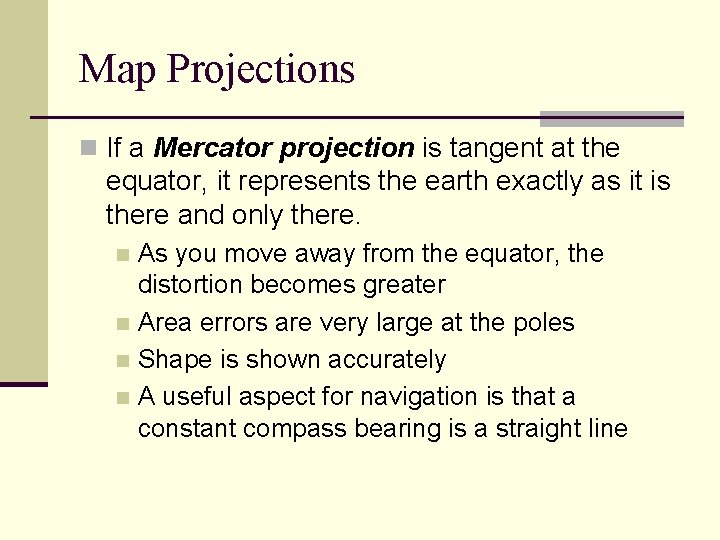 Map Projections

If a Mercator projection is tangent at the equator, it represents the earth exactly as it is there and only there.

As you move away from the equator, the distortion becomes greater

Area errors are very large at the poles

Shape is shown accurately

A useful aspect for navigation is that a constant compass bearing is a straight line